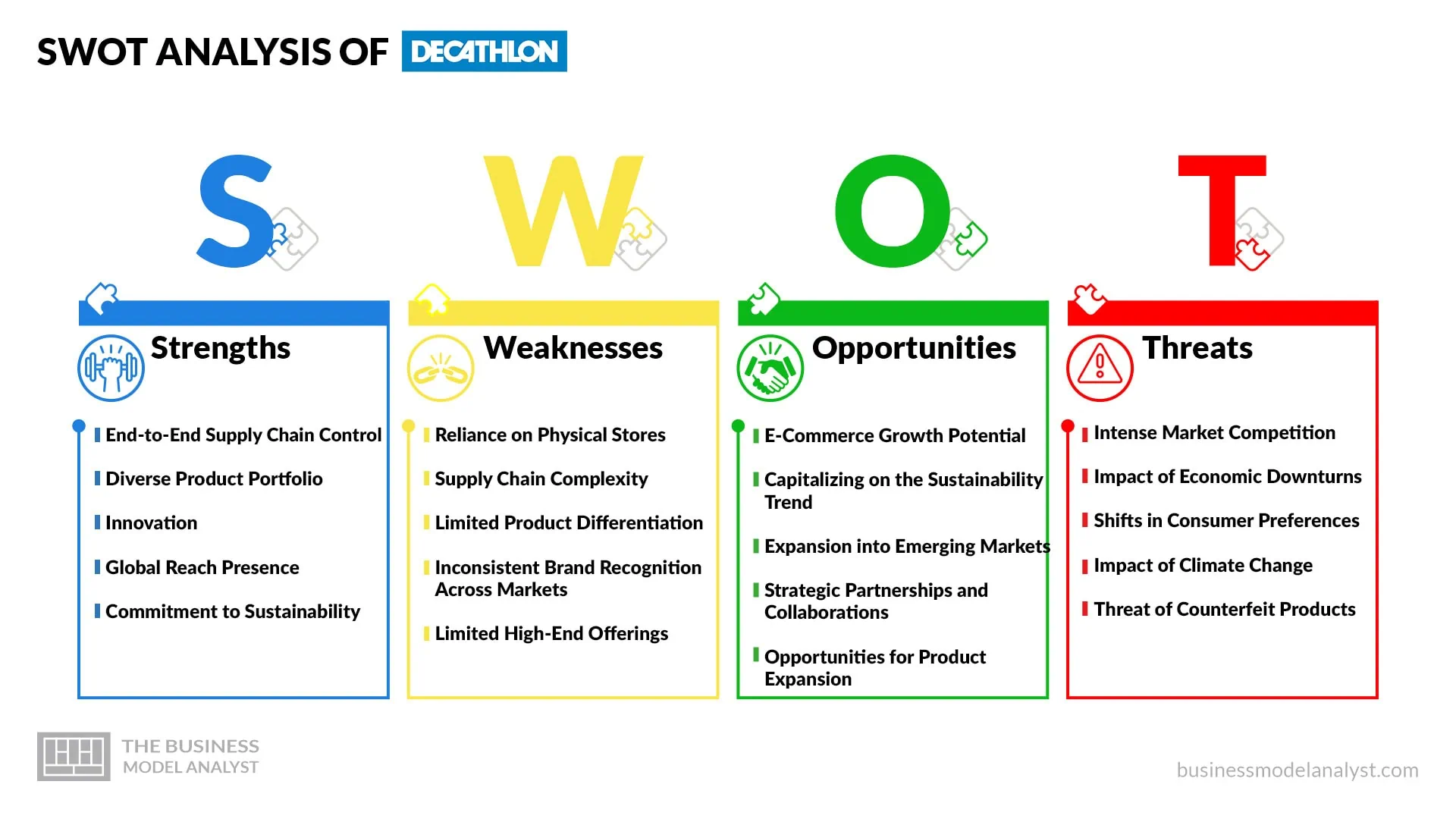 SWOT ANALYSIS OF DECATHLON

S W O T

Strengths

End-to-End Supply Chain Control

Diverse Product Portfolio

Innovation

Global Reach Presence

Commitment to Sustainability

Weaknesses

Reliance on Physical Stores

Supply Chain Complexity

Limited Product Differentiation

Inconsistent Brand Recognition Across Markets

Limited High-End Offerings

Opportunities

E-Commerce Growth Potential

Capitalizing on the Sustainability Trend

Expansion into Emerging Markets

Strategic Partnerships and Collaborations

Opportunities for Product Expansion

Threats

Intense Market Competition

Impact of Economic Downturns

Shifts in Consumer Preferences

Impact of Climate Change

Threat of Counterfeit Products

THE BUSINESS MODEL ANALYST

businessmodelanalyst.com